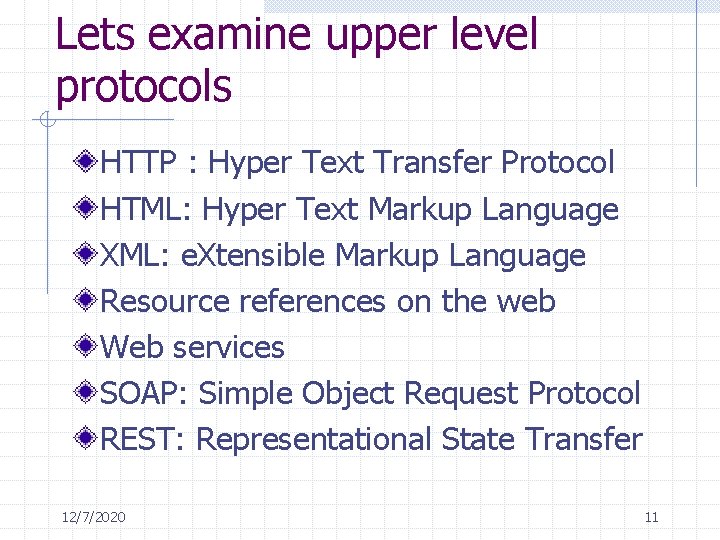 Lets examine upper level protocols

HTTP : Hyper Text Transfer Protocol
HTML: Hyper Text Markup Language
XML: eXtensible Markup Language
Resource references on the web
Web services
SOAP: Simple Object Request Protocol
REST: Representational State Transfer

12/7/2020

11